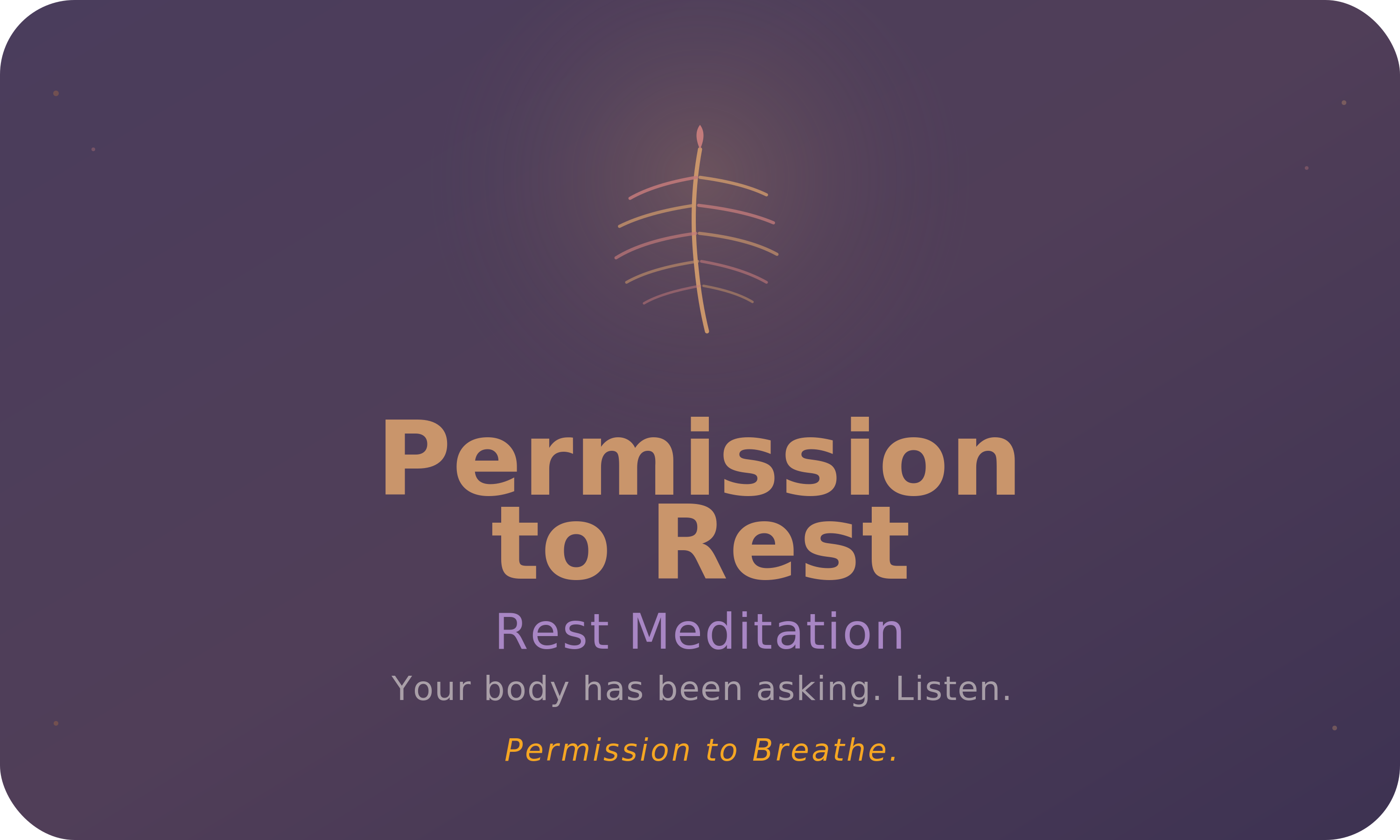 Permission to Rest

Rest Meditation

Your body has been asking. Listen.

Permission to Breathe.